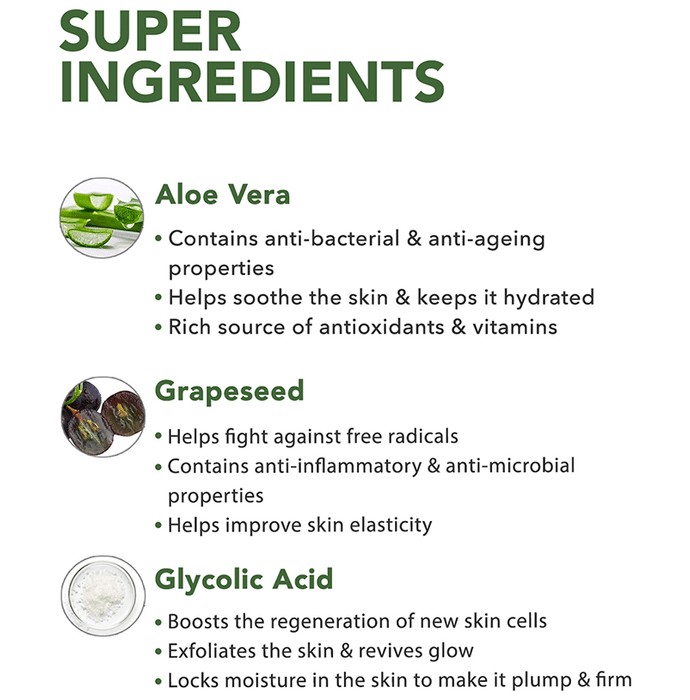 SUPER INGREDIENTS

Aloe Vera

• Contains anti-bacterial & anti-ageing properties
• Helps soothe the skin & keeps it hydrated
• Rich source of antioxidants & vitamins

Grapeseed

• Helps fight against free radicals
• Contains anti-inflammatory & anti-microbial properties
• Helps improve skin elasticity

Glycolic Acid

• Boosts the regeneration of new skin cells
• Exfoliates the skin & revives glow
• Locks moisture in the skin to make it plump & firm